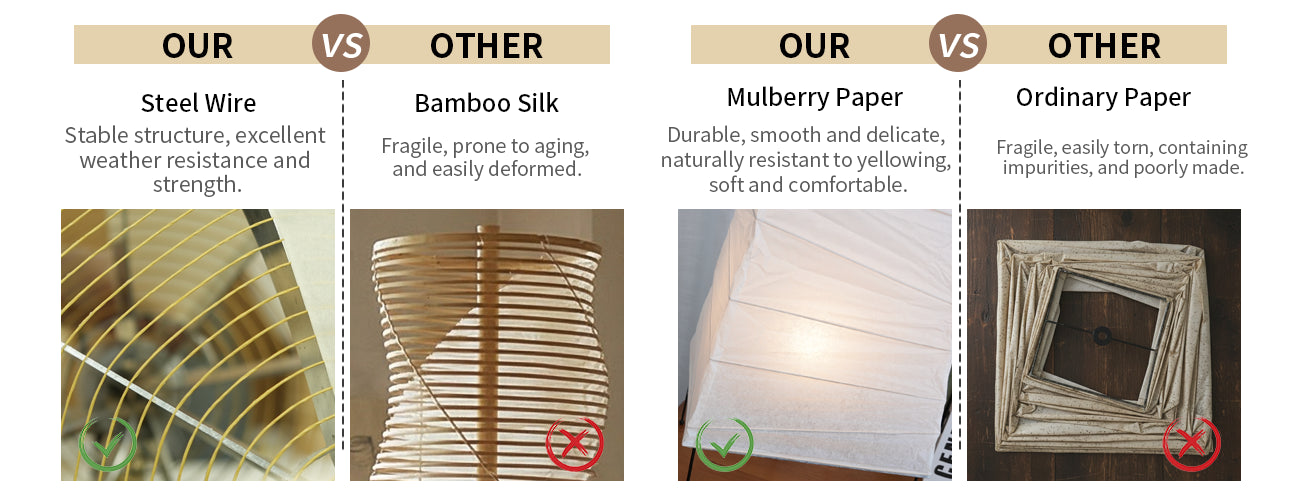 OUR VS OTHER

Steel Wire
Stable structure, excellent weather resistance and strength.

Bamboo Silk
Fragile, prone to aging, and easily deformed.

OUR VS OTHER

Mulberry Paper
Durable, smooth and delicate, naturally resistant to yellowing, soft and comfortable.

Ordinary Paper
Fragile, easily torn, containing impurities, and poorly made.